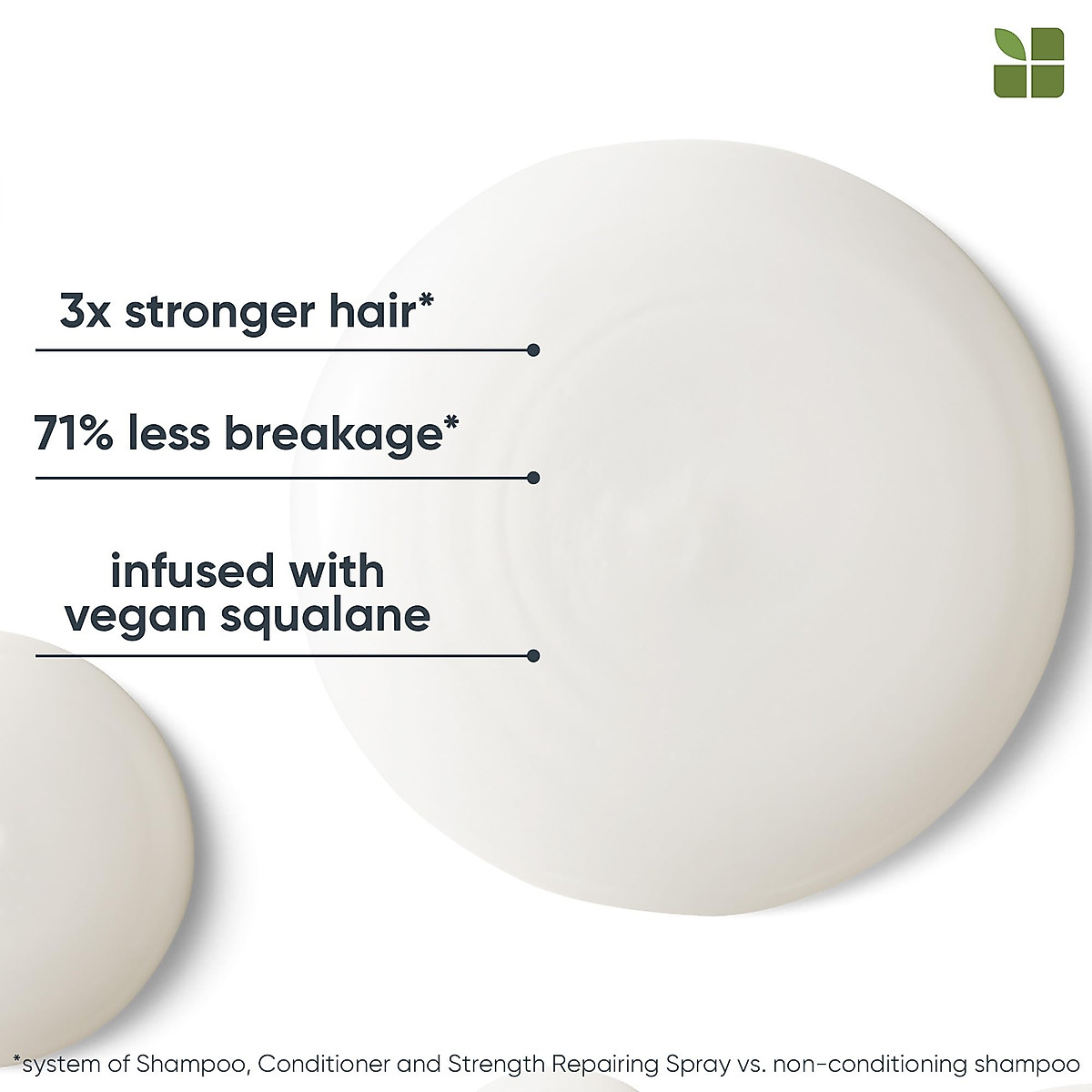 3x stronger hair*

71% less breakage*

infused with vegan squalane

*system of Shampoo, Conditioner and Strength Repairing Spray vs. non-conditioning shampoo